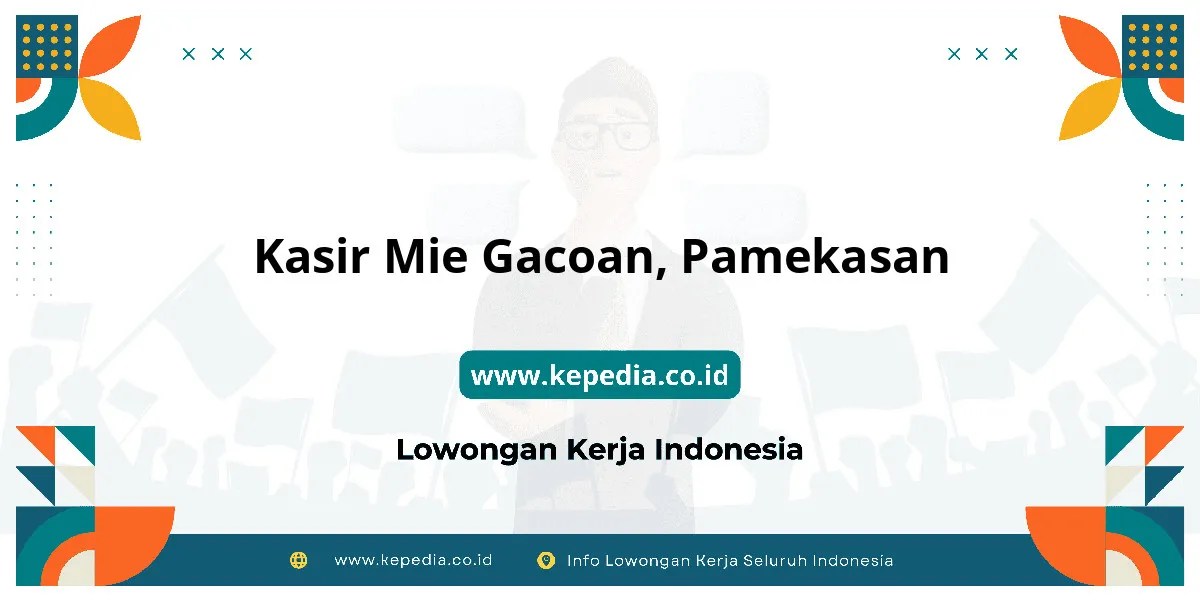 Kasir Mie Gacoan, Pamekasan

www.kepedia.co.id

Lowongan Kerja Indonesia

www.kepedia.co.id Info Lowongan Kerja Seluruh Indonesia